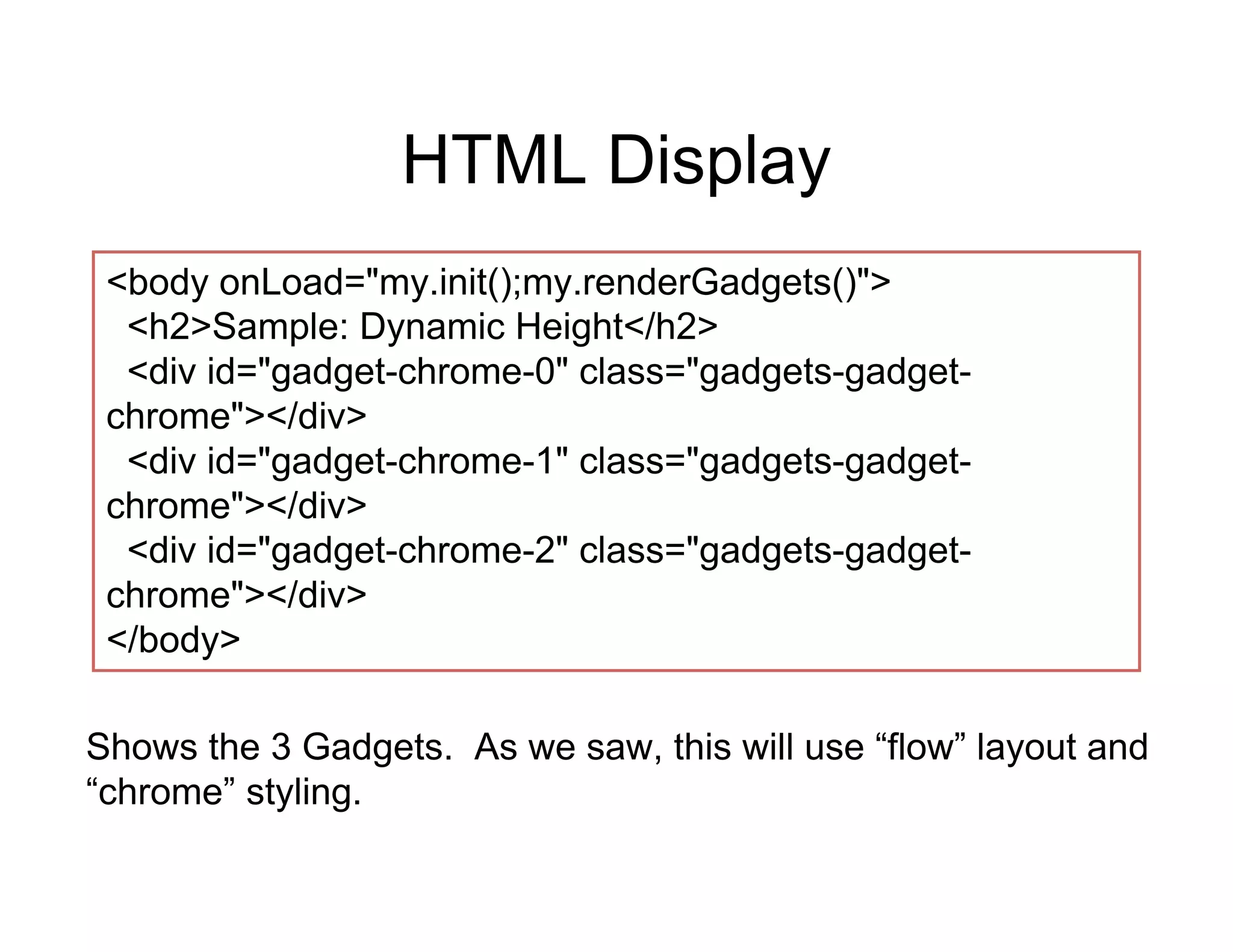 HTML Display

<body onLoad="my.init();my.renderGadgets()">
  <h2>Sample: Dynamic Height</h2>
  <div id="gadget-chrome-0" class="gadgets-gadget-chrome"></div>
  <div id="gadget-chrome-1" class="gadgets-gadget-chrome"></div>
  <div id="gadget-chrome-2" class="gadgets-gadget-chrome"></div>
</body>

Shows the 3 Gadgets.  As we saw, this will use “flow” layout and “chrome” styling.